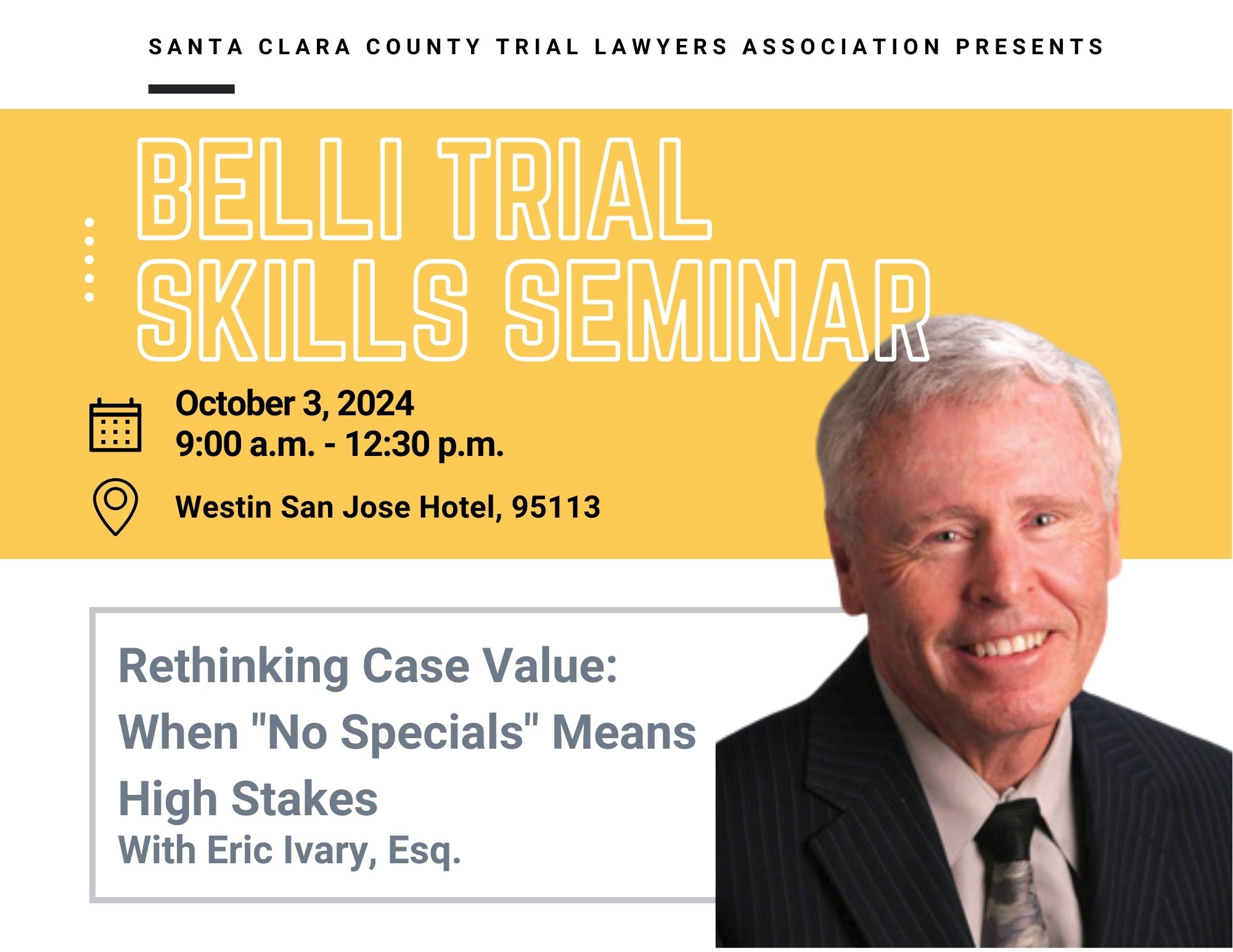 SANTA CLARA COUNTY TRIAL LAWYERS ASSOCIATION PRESENTS

BELLI TRIAL SKILLS SEMINAR

October 3, 2024
9:00 a.m. - 12:30 p.m.

Westin San Jose Hotel, 95113

Rethinking Case Value: When "No Specials" Means High Stakes
With Eric Ivary, Esq.